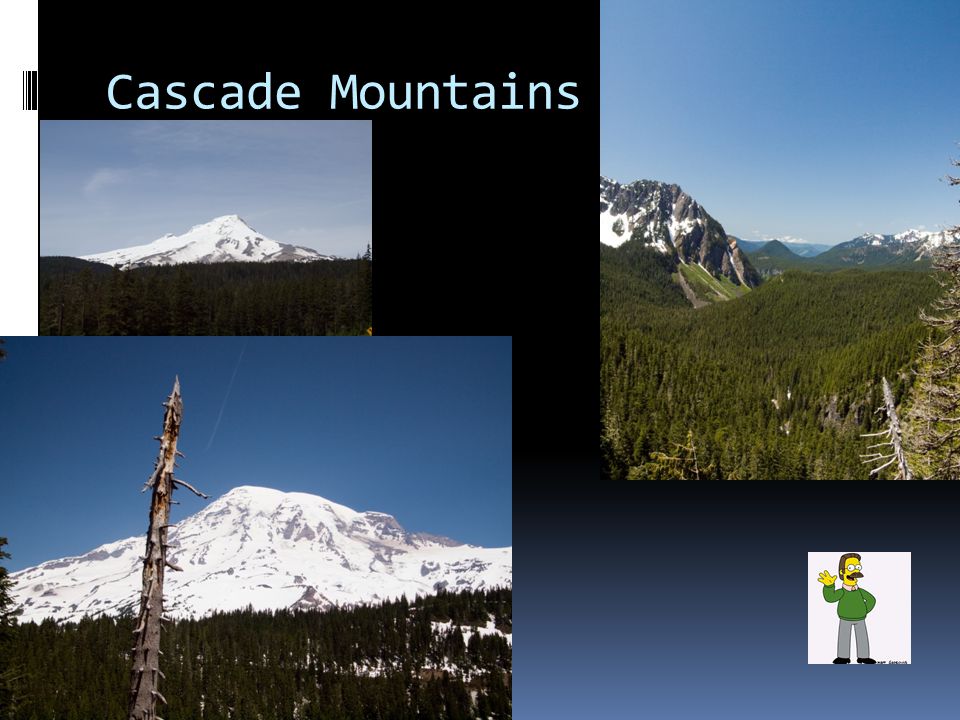 Cascade Mountains